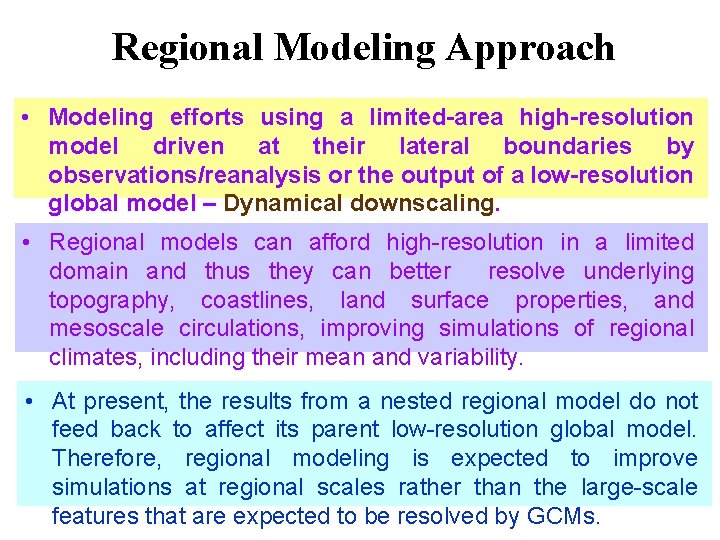 Regional Modeling Approach

• Modeling efforts using a limited-area high-resolution model driven at their lateral boundaries by observations/reanalysis or the output of a low-resolution global model – Dynamical downscaling.

• Regional models can afford high-resolution in a limited domain and thus they can better resolve underlying topography, coastlines, land surface properties, and mesoscale circulations, improving simulations of regional climates, including their mean and variability.

• At present, the results from a nested regional model do not feed back to affect its parent low-resolution global model. Therefore, regional modeling is expected to improve simulations at regional scales rather than the large-scale features that are expected to be resolved by GCMs.